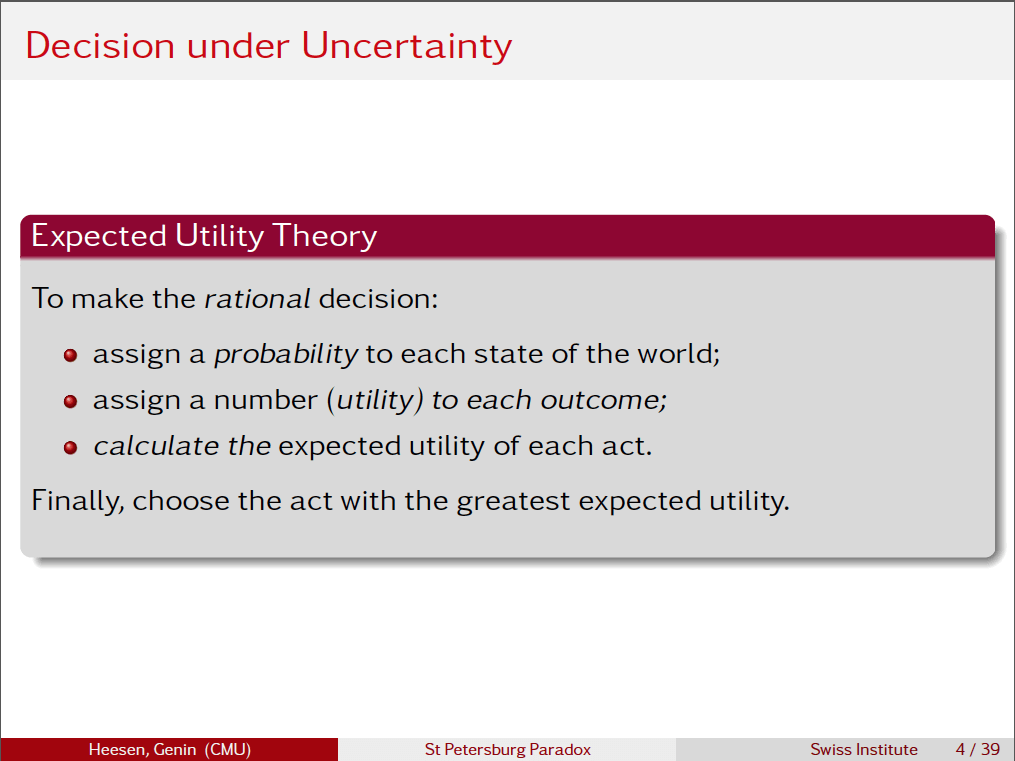 Decision under Uncertainty

Expected Utility Theory

To make the rational decision:

- assign a probability to each state of the world;
- assign a number (utility) to each outcome;
- calculate the expected utility of each act.

Finally, choose the act with the greatest expected utility.

Heesen, Genin (CMU) St Petersburg Paradox Swiss Institute 4 / 39